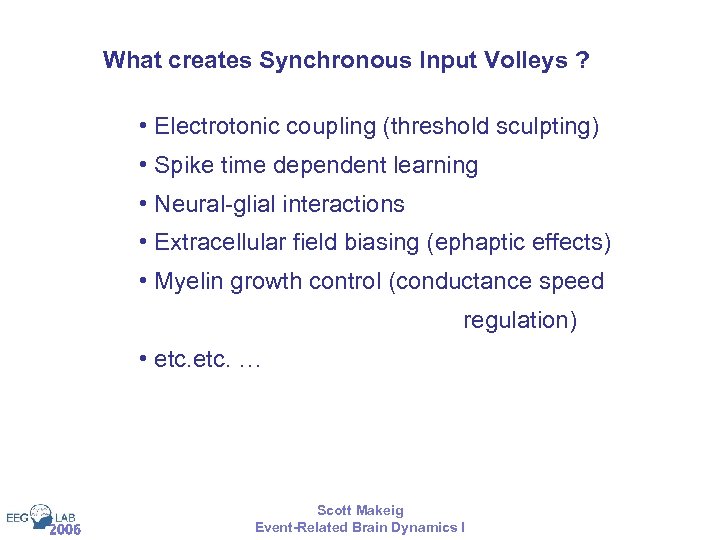 What creates Synchronous Input Volleys ?

• Electrotonic coupling (threshold sculpting)
• Spike time dependent learning
• Neural-glial interactions
• Extracellular field biasing (ephaptic effects)
• Myelin growth control (conductance speed regulation)
• etc.etc. …

EEG LAB 2006

Scott Makeig
Event-Related Brain Dynamics I